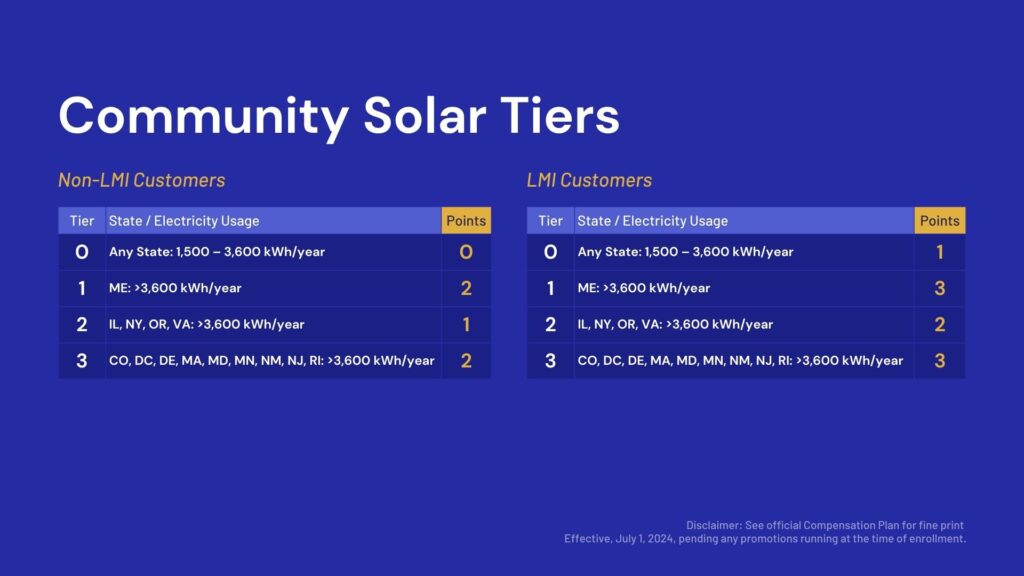 Community Solar Tiers

Non-LMI Customers

| Tier | State / Electricity Usage | Points |
|---|---|---|
| 0 | Any State: 1,500 – 3,600 kWh/year | 0 |
| 1 | ME: >3,600 kWh/year | 2 |
| 2 | IL, NY, OR, VA: >3,600 kWh/year | 1 |
| 3 | CO, DC, DE, MA, MD, MN, NM, NJ, RI: >3,600 kWh/year | 2 |

LMI Customers

| Tier | State / Electricity Usage | Points |
|---|---|---|
| 0 | Any State: 1,500 – 3,600 kWh/year | 1 |
| 1 | ME: >3,600 kWh/year | 3 |
| 2 | IL, NY, OR, VA: >3,600 kWh/year | 2 |
| 3 | CO, DC, DE, MA, MD, MN, NM, NJ, RI: >3,600 kWh/year | 3 |

Disclaimer: See official Compensation Plan for fine print
Effective, July 1, 2024, pending any promotions running at the time of enrollment.